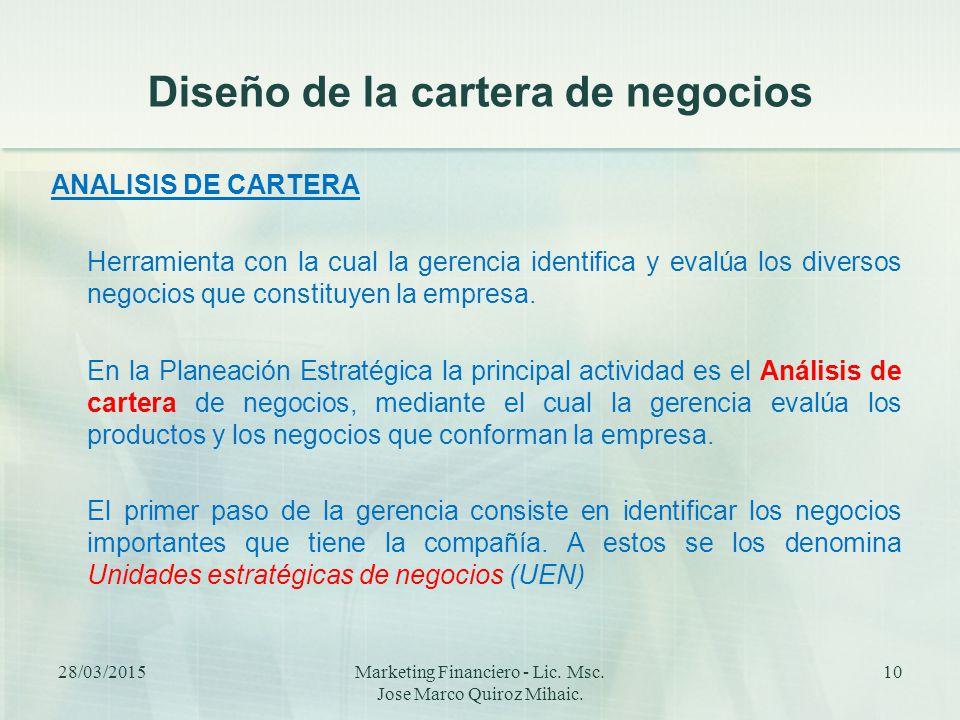 Diseño de la cartera de negocios

ANALISIS DE CARTERA

Herramienta con la cual la gerencia identifica y evalúa los diversos negocios que constituyen la empresa.

En la Planeación Estratégica la principal actividad es el Análisis de cartera de negocios, mediante el cual la gerencia evalúa los productos y los negocios que conforman la empresa.

El primer paso de la gerencia consiste en identificar los negocios importantes que tiene la compañía. A estos se los denomina Unidades estratégicas de negocios (UEN)

28/03/2015

Marketing Financiero - Lic. Msc. Jose Marco Quiroz Mihaic.

10